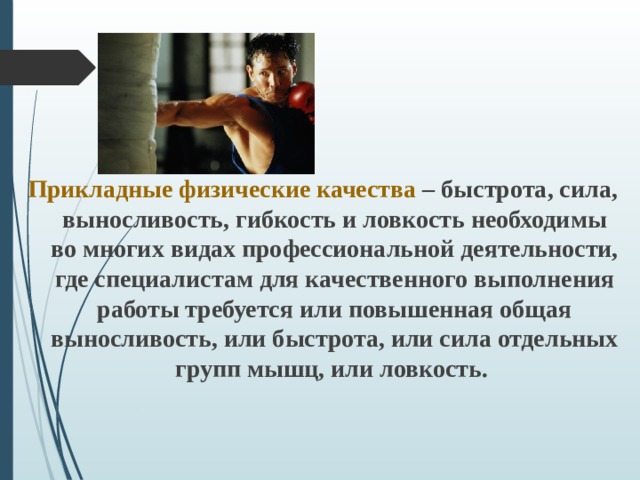 Прикладные физические качества – быстрота, сила, выносливость, гибкость и ловкость необходимы во многих видах профессиональной деятельности, где специалистам для качественного выполнения работы требуется или повышенная общая выносливость, или быстрота, или сила отдельных групп мышц, или ловкость.